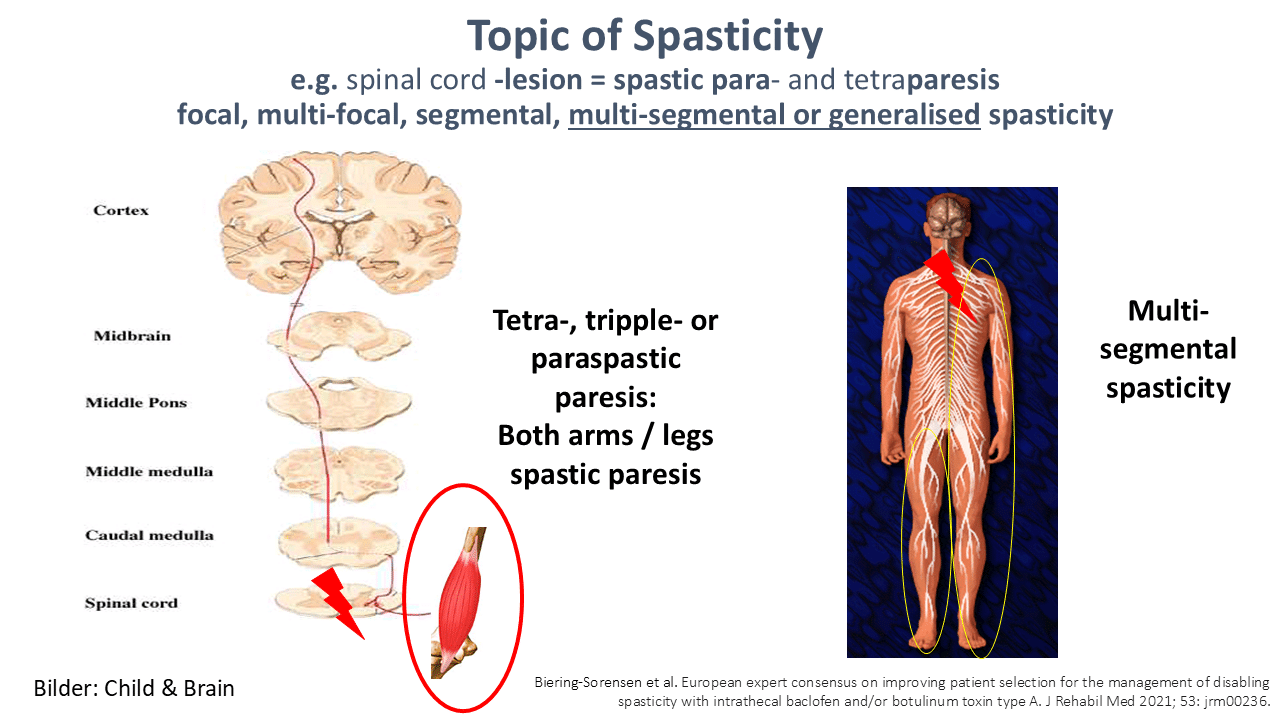 Topic of Spasticity
e.g. spinal cord -lesion = spastic para- and tetraparesis
focal, multi-focal, segmental, multi-segmental or generalised spasticity

Cortex

Midbrain

Middle Pons

Middle medulla

Caudal medulla

Spinal cord

Tetra-, tripple- or paraspastic paresis: Both arms / legs spastic paresis

Multi-segmental spasticity

Bilder: Child & Brain

Biering-Sorensen et al. European expert consensus on improving patient selection for the management of disabling spasticity with intrathecal baclofen and/or botulinum toxin type A. J Rehabil Med 2021; 53: jrm00236.